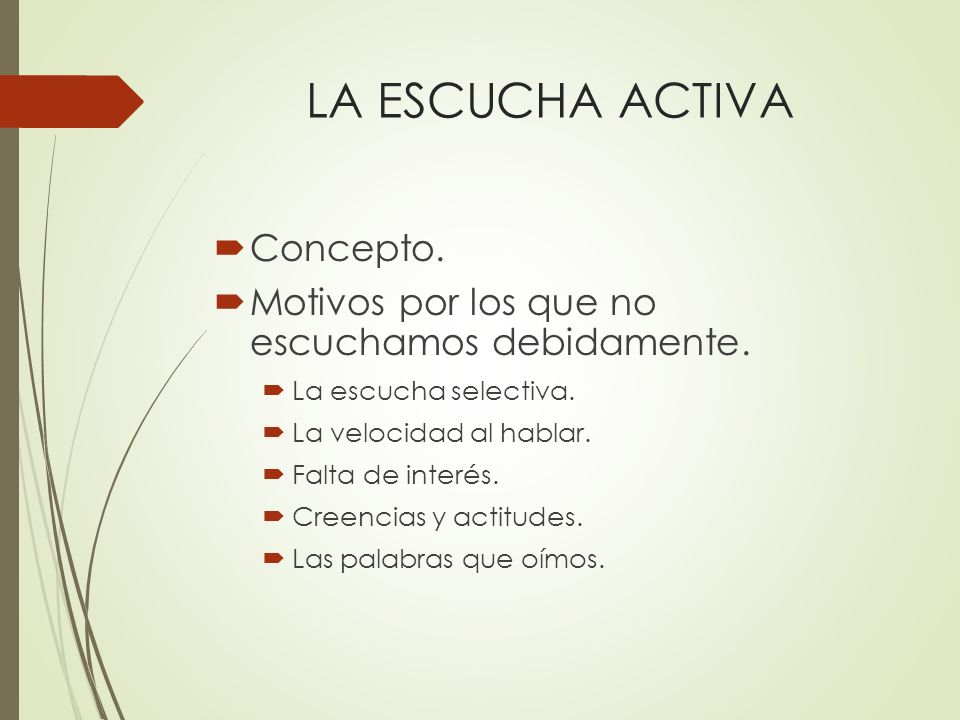 LA ESCUCHA ACTIVA

Concepto.

Motivos por los que no escuchamos debidamente.

La escucha selectiva.

La velocidad al hablar.

Falta de interés.

Creencias y actitudes.

Las palabras que oímos.